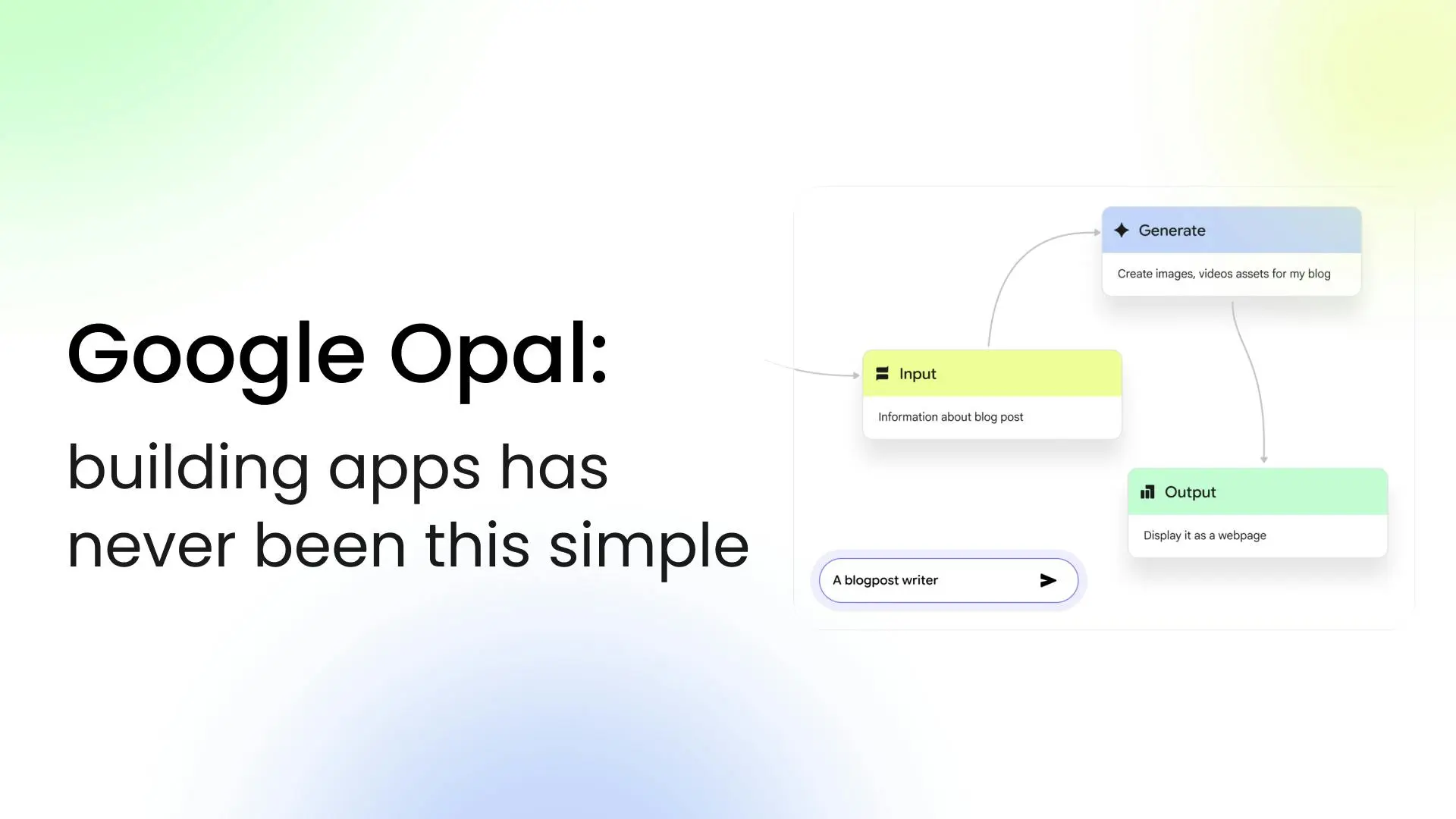 Google Opal:

building apps has never been this simple

Generate

Create images, videos assets for my blog

Input

Information about blog post

Output

Display it as a webpage

A blogpost writer